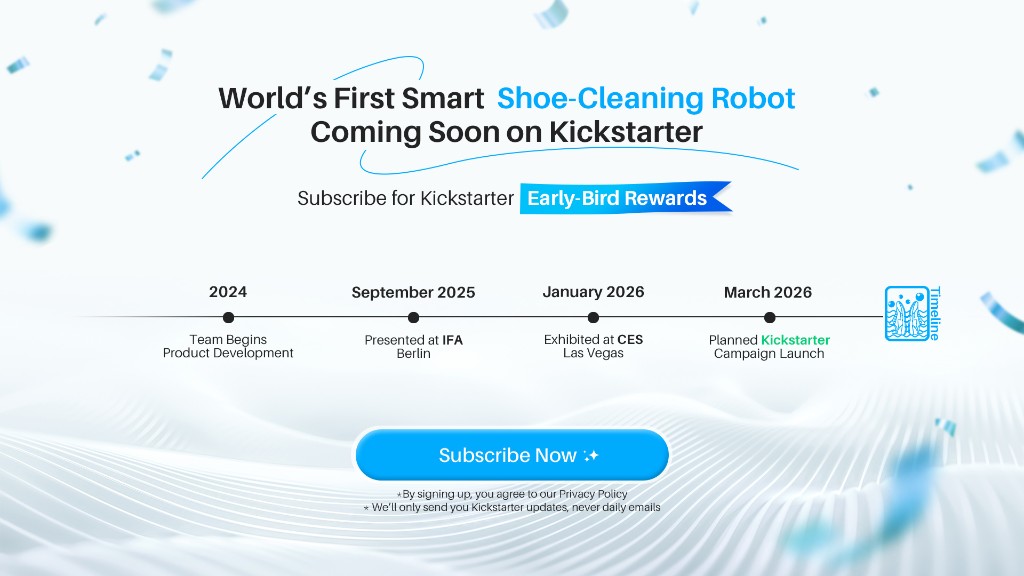 World's First Smart Shoe-Cleaning Robot
Coming Soon on Kickstarter

Subscribe for Kickstarter Early-Bird Rewards

2024
Team Begins Product Development

September 2025
Presented at IFA Berlin

January 2026
Exhibited at CES Las Vegas

March 2026
Planned Kickstarter Campaign Launch

Timeline

Subscribe Now

*By signing up, you agree to our Privacy Policy
* We'll only send you Kickstarter updates, never daily emails